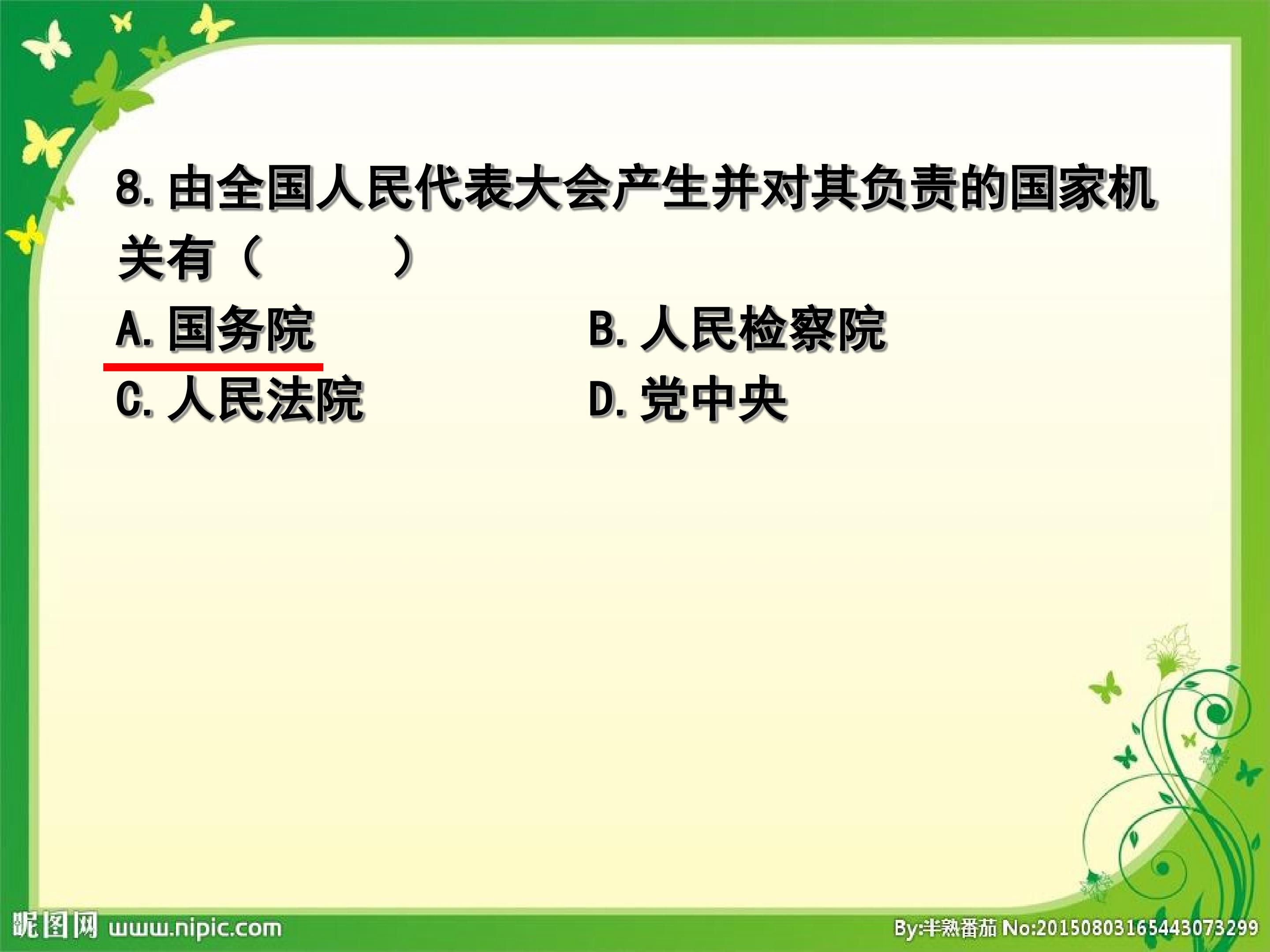 8. 由全国人民代表大会产生并对其负责的国家机关有（　　）

A. 国务院　　B. 人民检察院

C. 人民法院　　D. 党中央

昵图网 www.nipic.com

By:半熟番茄 No:20150803165443073299